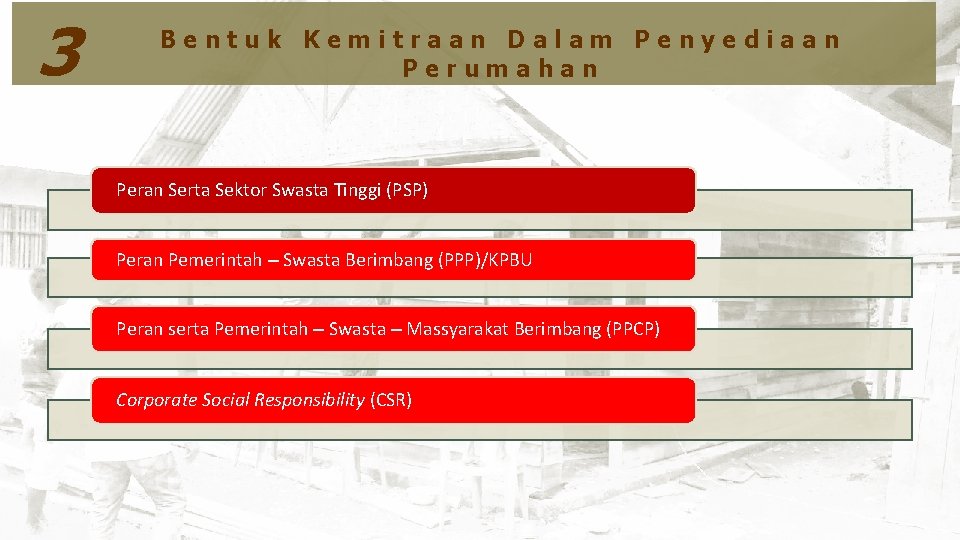 3

Bentuk Kemitraan Dalam Penyediaan Perumahan

Peran Serta Sektor Swasta Tinggi (PSP)

Peran Pemerintah – Swasta Berimbang (PPP)/KPBU

Peran serta Pemerintah – Swasta – Massyarakat Berimbang (PPCP)

Corporate Social Responsibility (CSR)